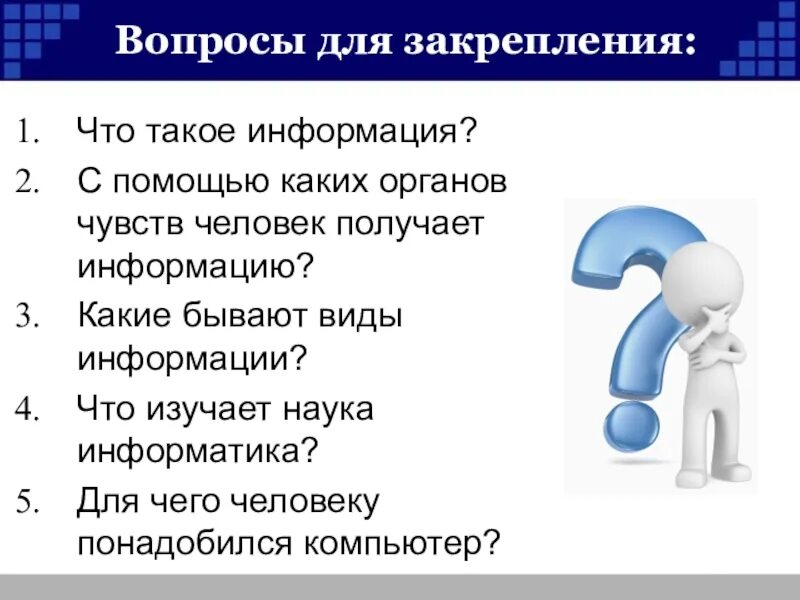 Вопросы для закрепления:

1. Что такое информация?
2. С помощью каких органов чувств человек получает информацию?
3. Какие бывают виды информации?
4. Что изучает наука информатика?
5. Для чего человеку понадобился компьютер?